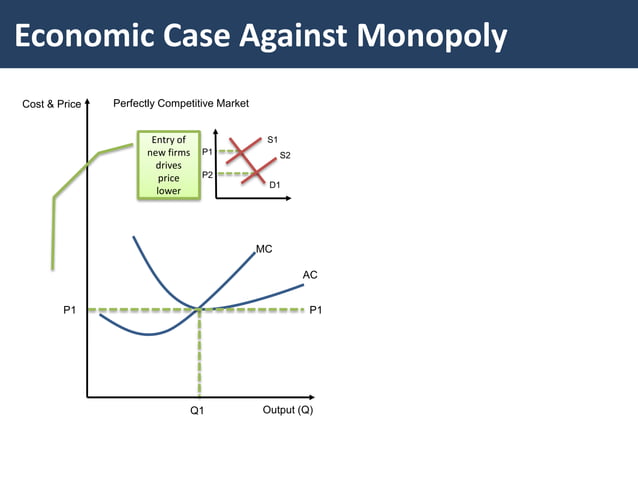 Economic Case Against Monopoly

Cost & Price

Perfectly Competitive Market

Entry of new firms drives price lower

P1

P2

S1

S2

D1

MC

AC

P1

P1

Q1

Output (Q)